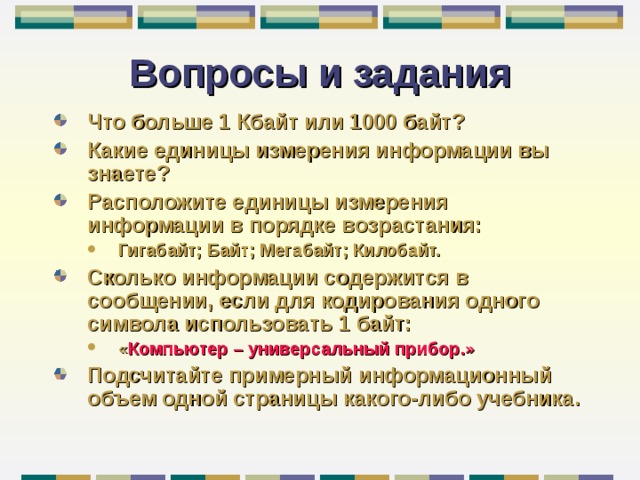 Вопросы и задания

Что больше 1 Кбайт или 1000 байт?

Какие единицы измерения информации вы знаете?

Расположите единицы измерения информации в порядке возрастания:

Гигабайт; Байт; Мегабайт; Килобайт.

Сколько информации содержится в сообщении, если для кодирования одного символа использовать 1 байт:

«Компьютер – универсальный прибор.»

Подсчитайте примерный информационный объем одной страницы какого-либо учебника.